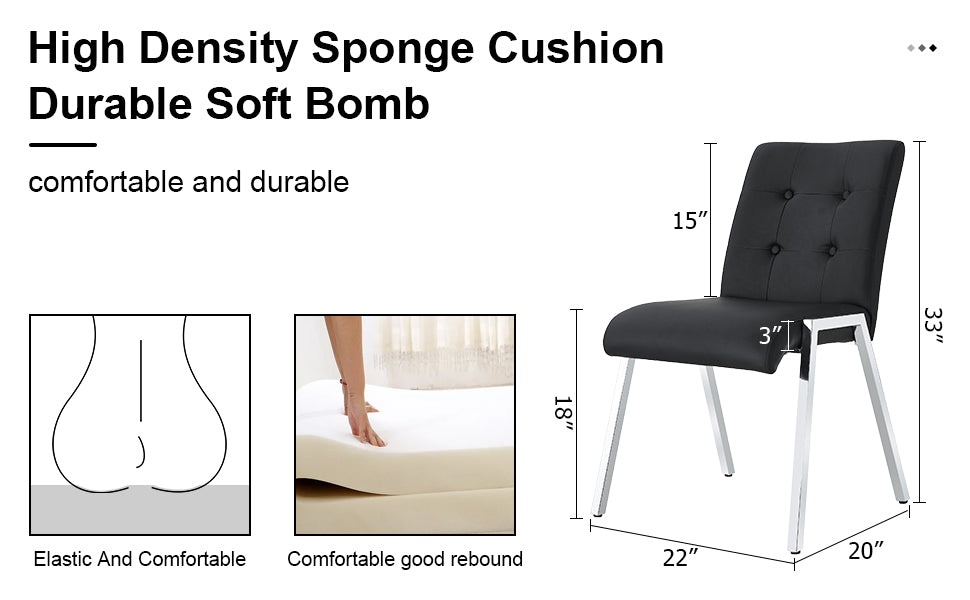 High Density Sponge Cushion
Durable Soft Bomb

comfortable and durable

Elastic And Comfortable

Comfortable good rebound

15″

3″

33″

18″

22″

20″